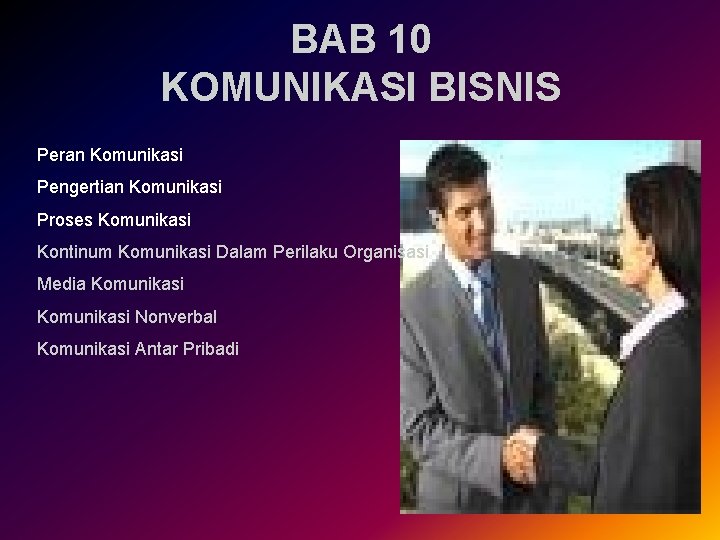 BAB 10
KOMUNIKASI BISNIS

Peran Komunikasi

Pengertian Komunikasi

Proses Komunikasi

Kontinum Komunikasi Dalam Perilaku Organisasi

Media Komunikasi

Komunikasi Nonverbal

Komunikasi Antar Pribadi